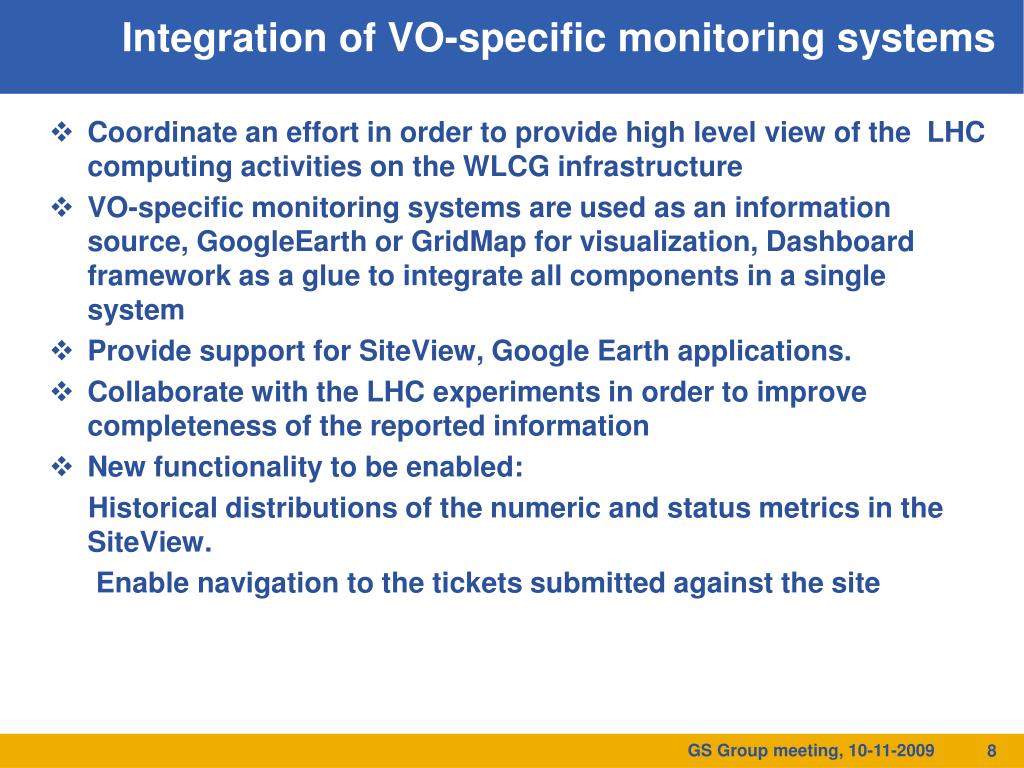 Integration of VO-specific monitoring systems

❖ Coordinate an effort in order to provide high level view of the LHC computing activities on the WLCG infrastructure

❖ VO-specific monitoring systems are used as an information source, GoogleEarth or GridMap for visualization, Dashboard framework as a glue to integrate all components in a single system

❖ Provide support for SiteView, Google Earth applications.

❖ Collaborate with the LHC experiments in order to improve completeness of the reported information

❖ New functionality to be enabled:

Historical distributions of the numeric and status metrics in the SiteView.

Enable navigation to the tickets submitted against the site

GS Group meeting, 10-11-2009 8